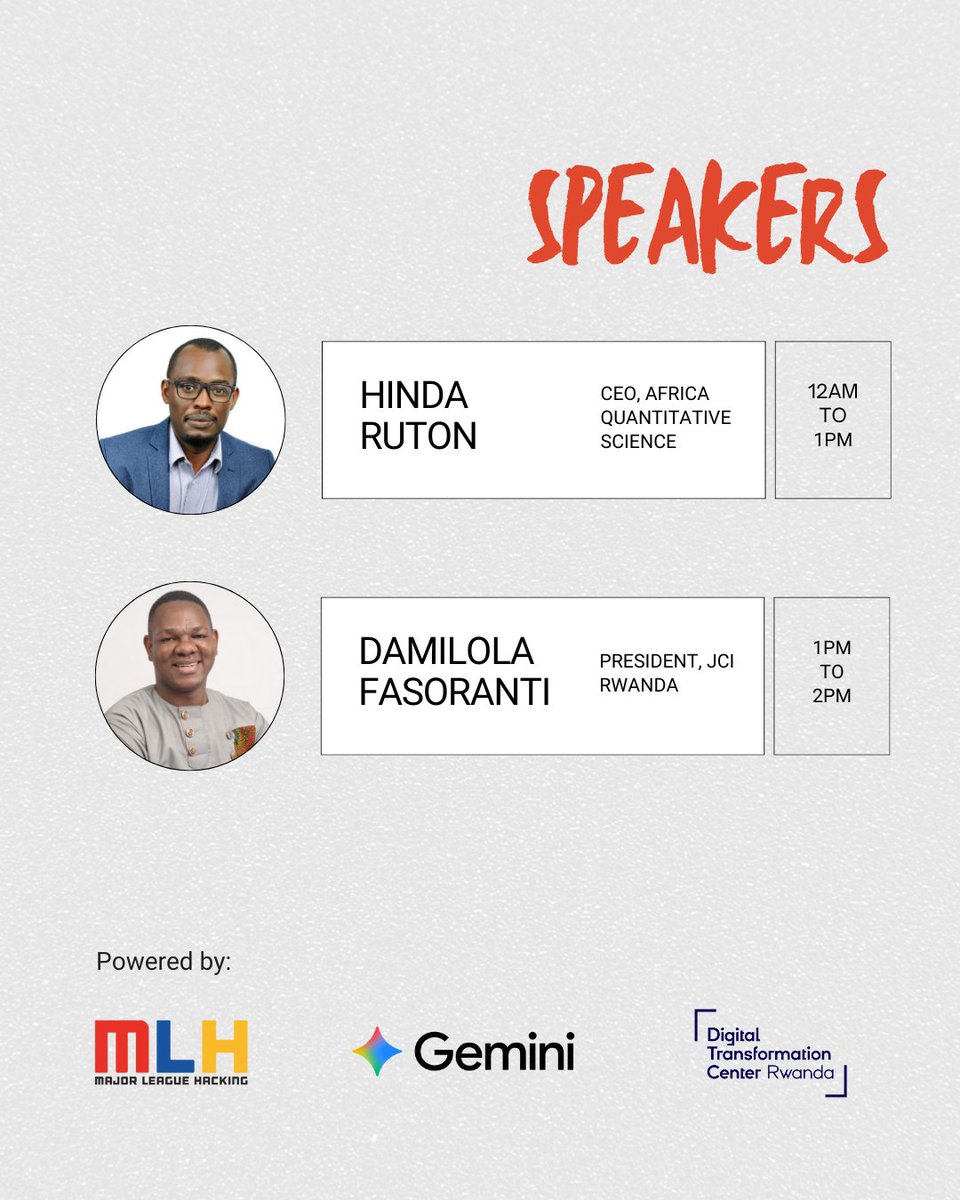 SPEAKERS

HINDA RUTON

CEO, AFRICA QUANTITATIVE SCIENCE

12AM TO 1PM

DAMILOLA FASORANTI

PRESIDENT, JCI RWANDA

1PM TO 2PM

Powered by:

MLH
MAJOR LEAGUE HACKING

Gemini

Digital Transformation Center Rwanda